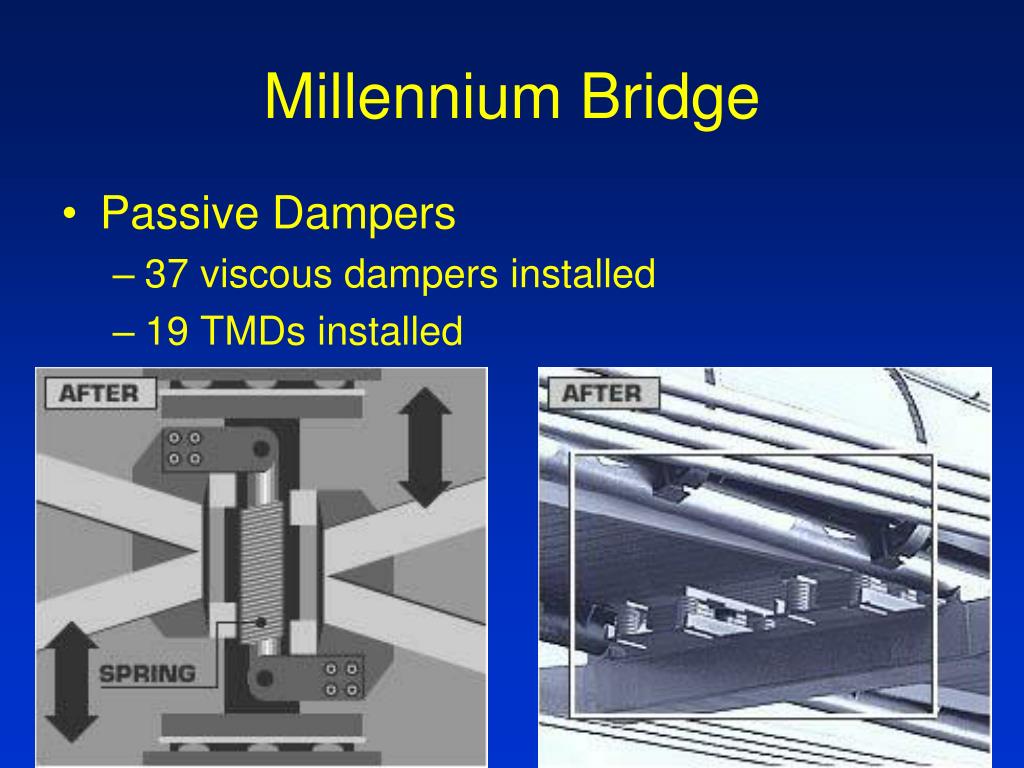 Millennium Bridge

• Passive Dampers
– 37 viscous dampers installed
– 19 TMDs installed

AFTER

SPRING

AFTER